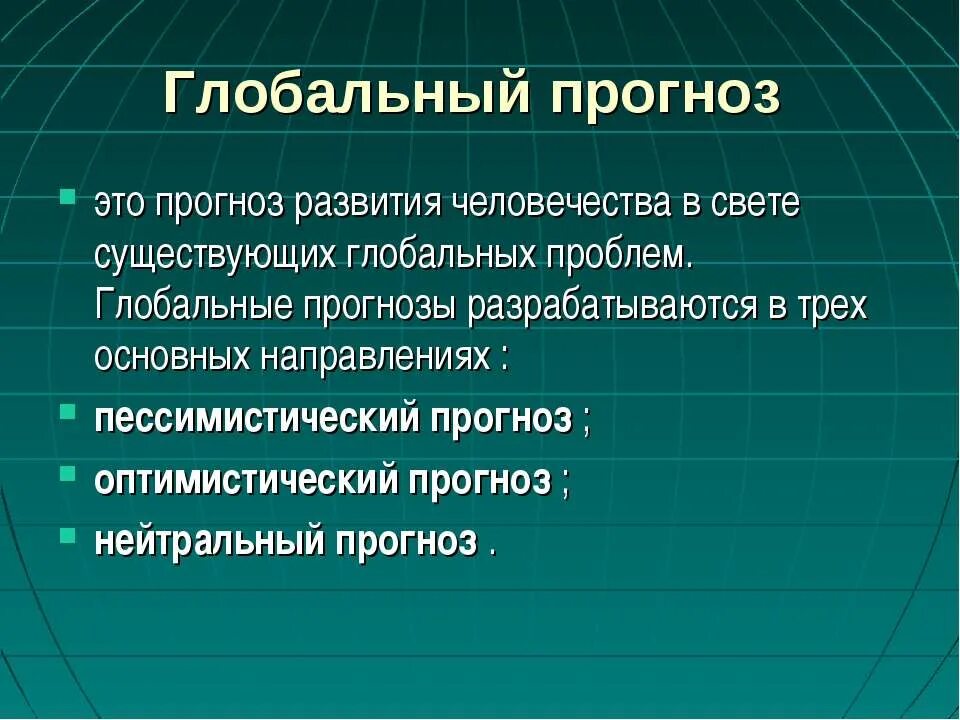 Глобальный прогноз

- это прогноз развития человечества в свете существующих глобальных проблем. Глобальные прогнозы разрабатываются в трех основных направлениях :
- пессимистический прогноз ;
- оптимистический прогноз ;
- нейтральный прогноз .